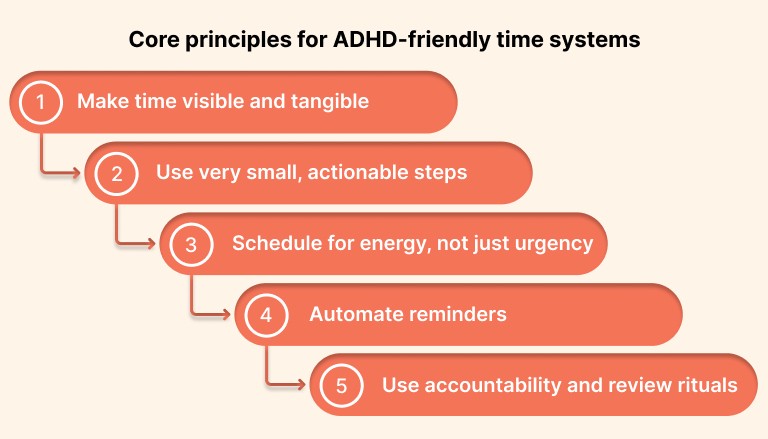 Core principles for ADHD-friendly time systems

1 Make time visible and tangible

2 Use very small, actionable steps

3 Schedule for energy, not just urgency

4 Automate reminders

5 Use accountability and review rituals